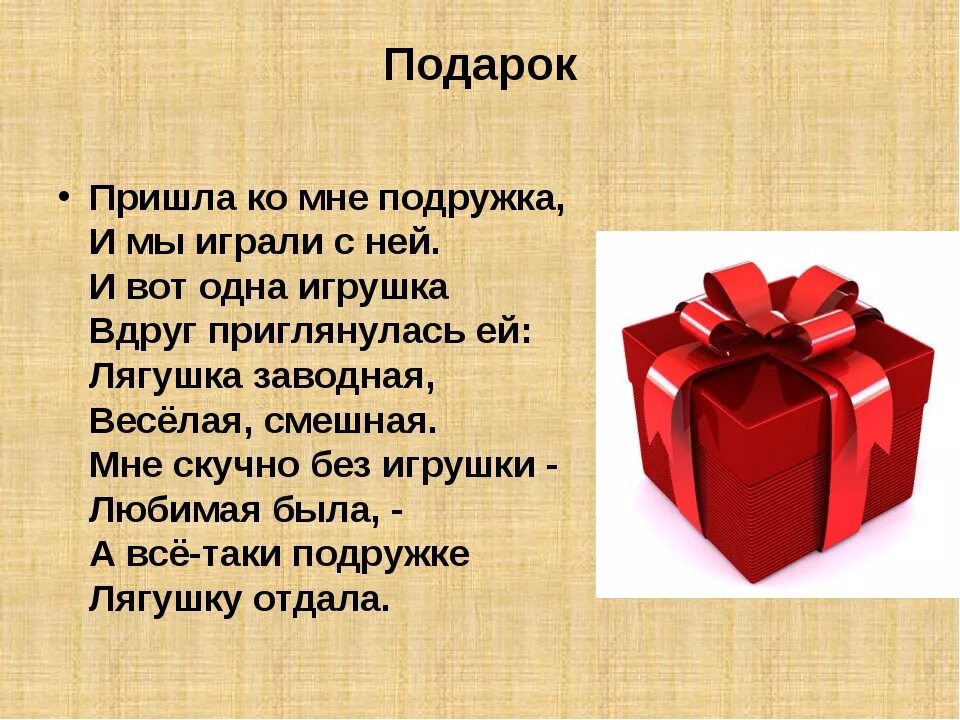 Подарок

• Пришла ко мне подружка,
И мы играли с ней.
И вот одна игрушка
Вдруг приглянулась ей:
Лягушка заводная,
Весёлая, смешная.
Мне скучно без игрушки -
Любимая была, -
А всё-таки подружке
Лягушку отдала.